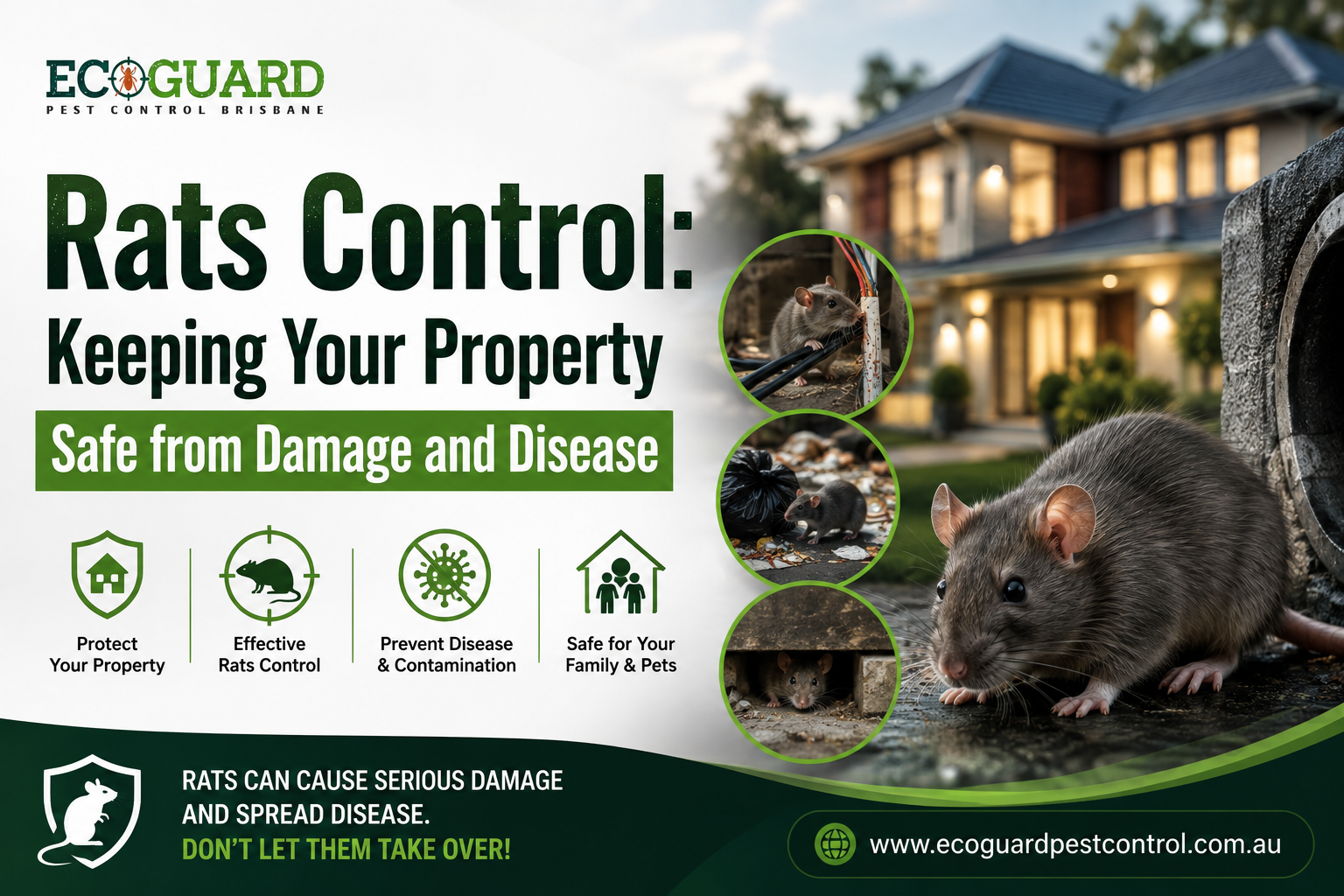 ECOGUARD
PEST CONTROL BRISBANE

Rats Control:
Keeping Your Property
Safe from Damage and Disease

Protect Your Property

Effective Rats Control

Prevent Disease & Contamination

Safe for Your Family & Pets

RATS CAN CAUSE SERIOUS DAMAGE AND SPREAD DISEASE.
DON'T LET THEM TAKE OVER!

www.ecoguardpestcontrol.com.au